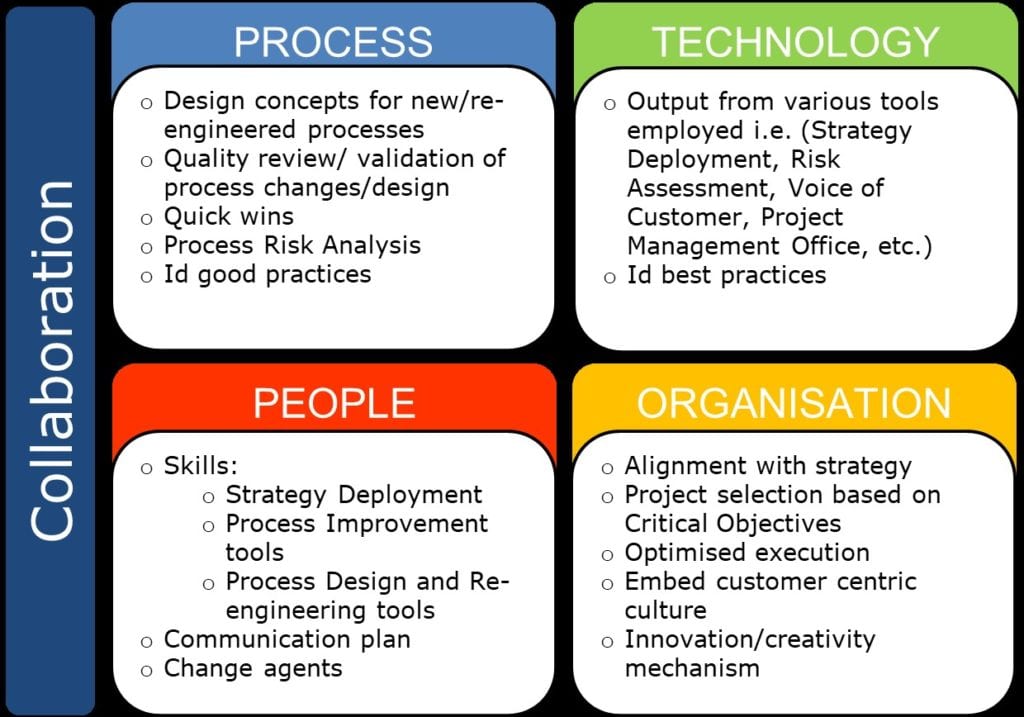 Collaboration

PROCESS

o Design concepts for new/re-engineered processes
o Quality review/ validation of process changes/design
o Quick wins
o Process Risk Analysis
o Id good practices

TECHNOLOGY

o Output from various tools employed i.e. (Strategy Deployment, Risk Assessment, Voice of Customer, Project Management Office, etc.)
o Id best practices

PEOPLE

o Skills:
o Strategy Deployment
o Process Improvement tools
o Process Design and Re-engineering tools
o Communication plan
o Change agents

ORGANISATION

o Alignment with strategy
o Project selection based on Critical Objectives
o Optimised execution
o Embed customer centric culture
o Innovation/creativity mechanism